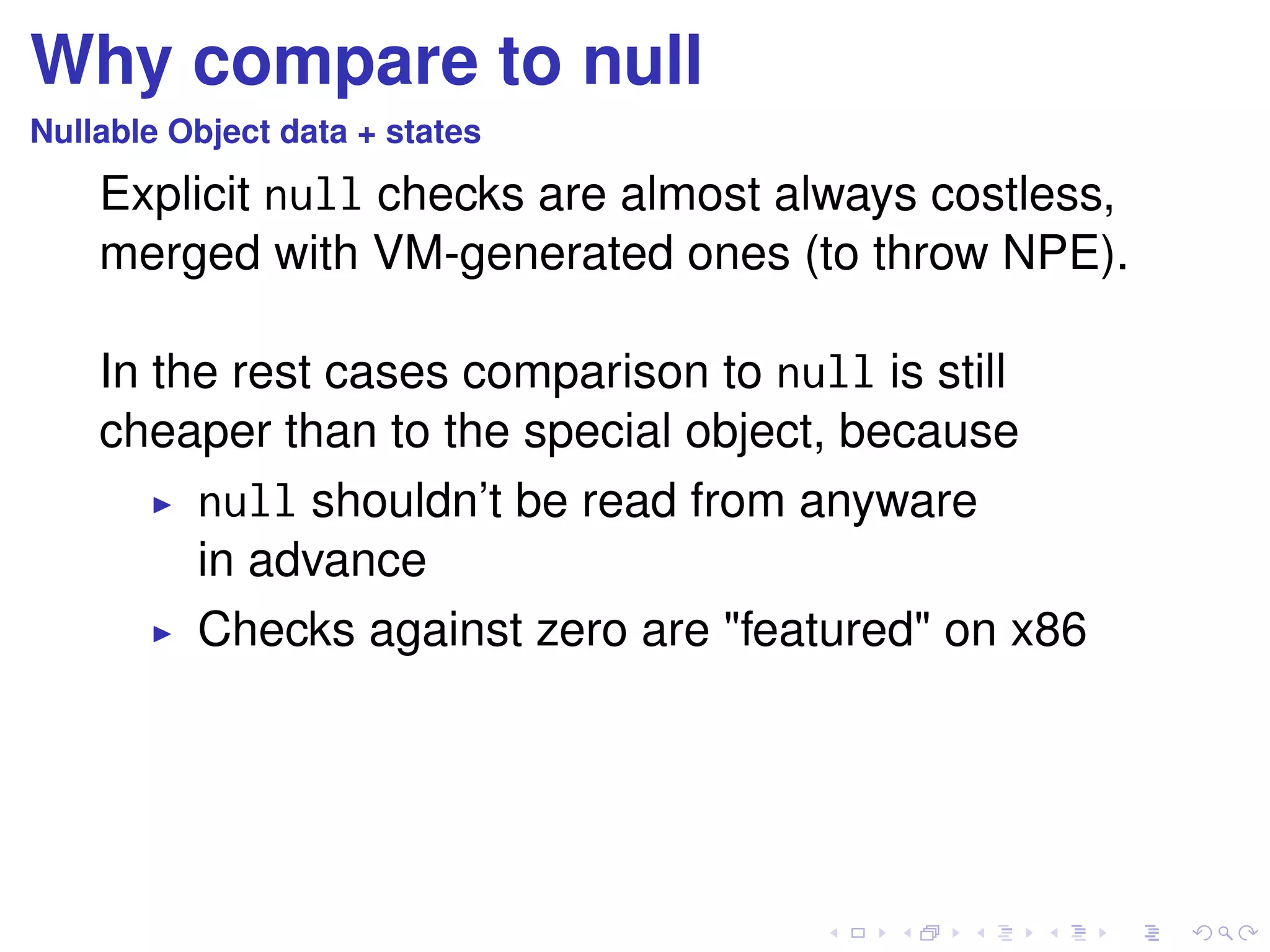 Why compare to null

Nullable Object data + states

Explicit null checks are almost always costless, merged with VM-generated ones (to throw NPE).

In the rest cases comparison to null is still cheaper than to the special object, because

▸ null shouldn't be read from anyware in advance
▸ Checks against zero are "featured" on x86